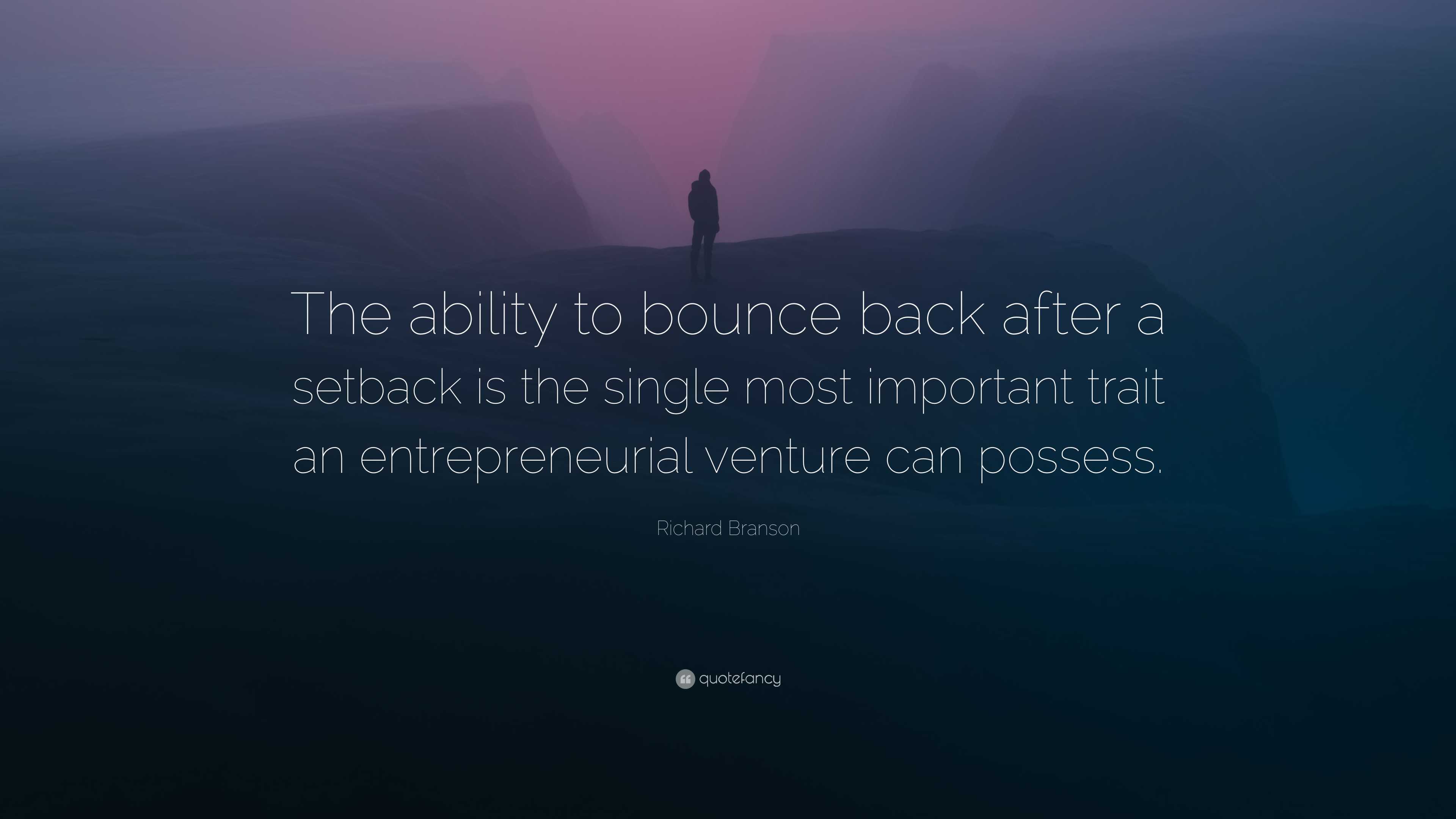 The ability to bounce back after a setback is the single most important trait an entrepreneurial venture can possess.

Richard Branson

quotefancy